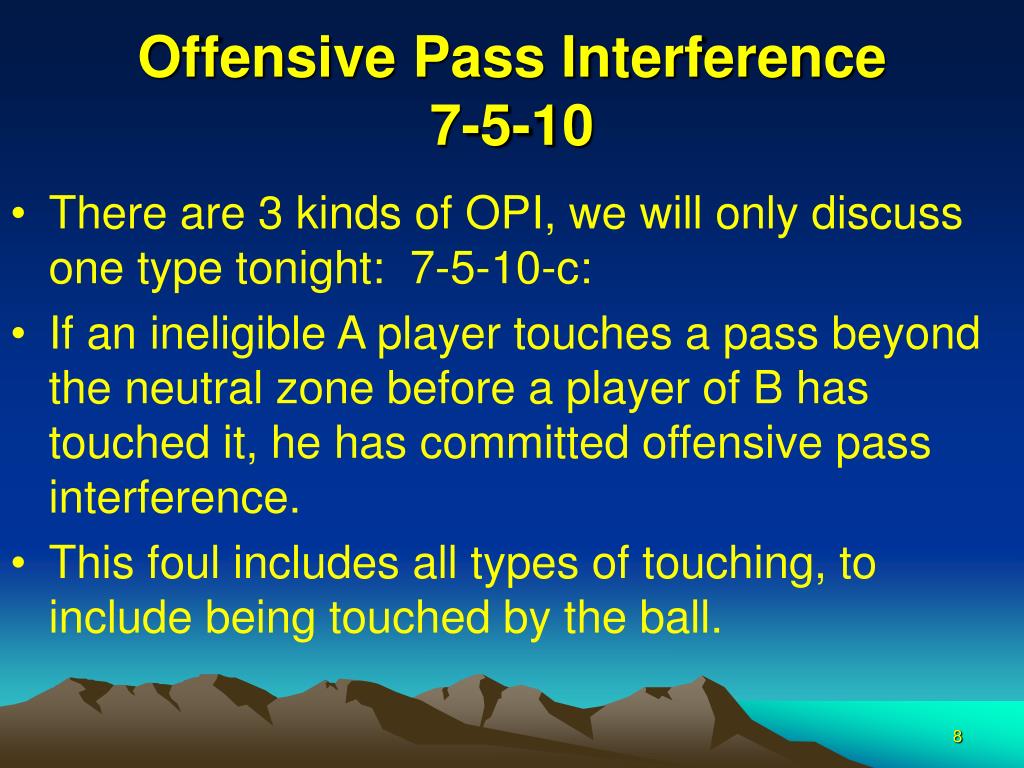 Offensive Pass Interference
7-5-10

• There are 3 kinds of OPI, we will only discuss one type tonight: 7-5-10-c:
• If an ineligible A player touches a pass beyond the neutral zone before a player of B has touched it, he has committed offensive pass interference.
• This foul includes all types of touching, to include being touched by the ball.

8